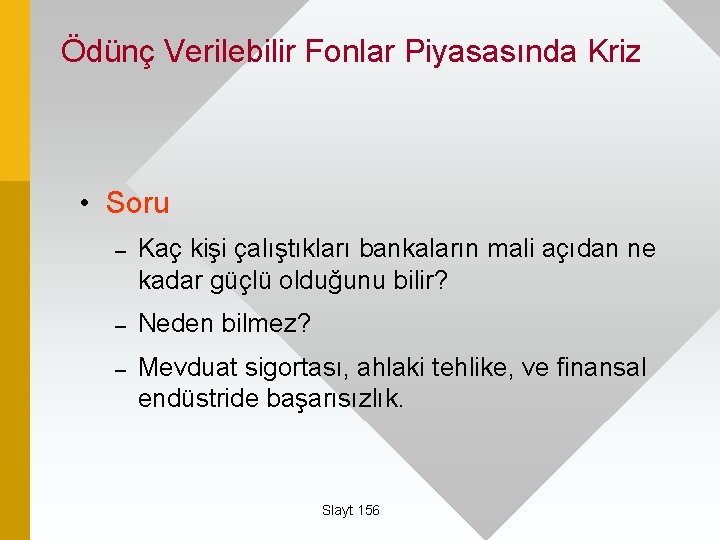 Ödünç Verilebilir Fonlar Piyasasında Kriz

• Soru
– Kaç kişi çalıştıkları bankaların mali açıdan ne kadar güçlü olduğunu bilir?
– Neden bilmez?
– Mevduat sigortası, ahlaki tehlike, ve finansal endüstride başarısızlık.

Slayt 156